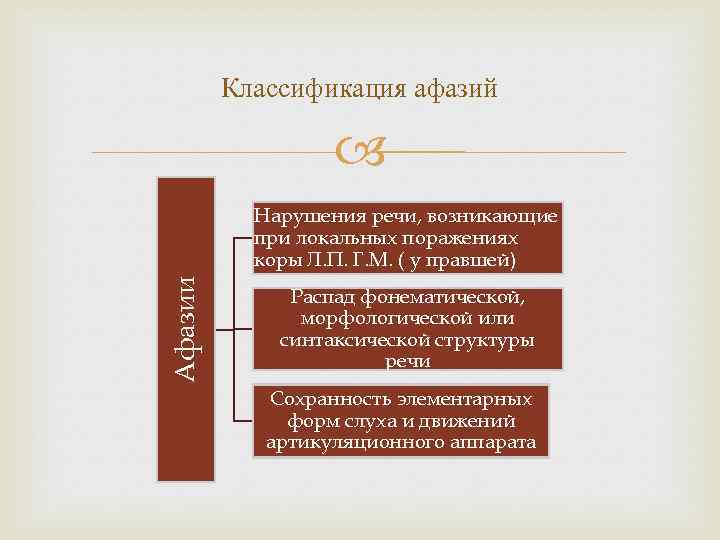 Классификация афазий

Афазии

Нарушения речи, возникающие при локальных поражениях коры Л.П. Г.М. ( у правшей)

Распад фонематической, морфологической или синтаксической структуры речи

Сохранность элементарных форм слуха и движений артикуляционного аппарата